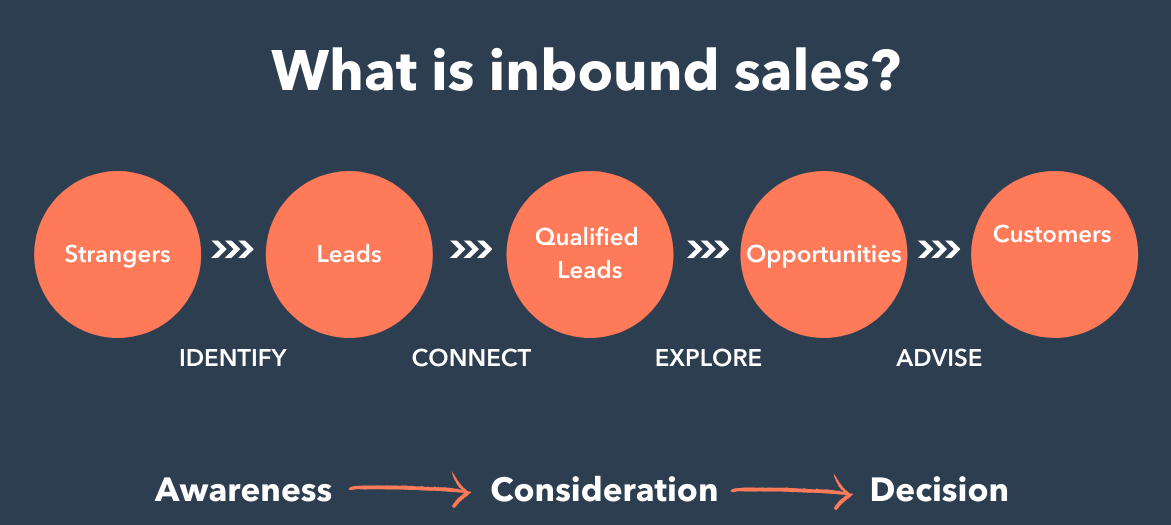 What is inbound sales?

Strangers Leads Qualified Leads Opportunities Customers

IDENTIFY CONNECT EXPLORE ADVISE

Awareness Consideration Decision